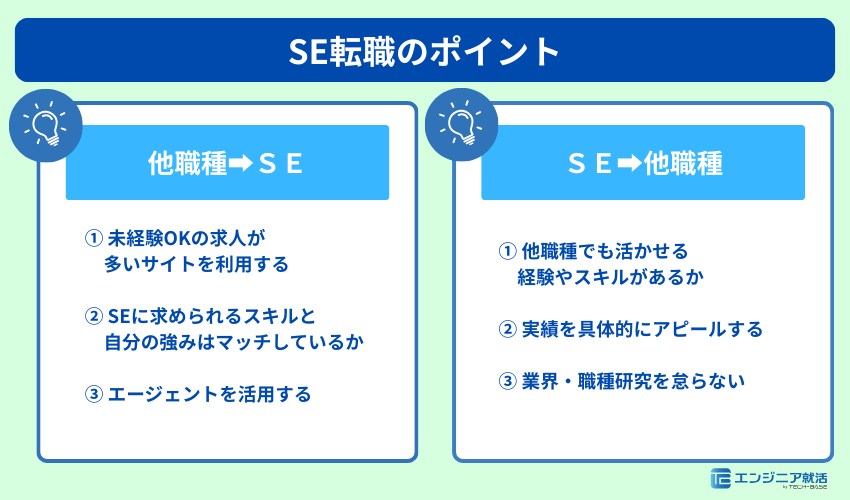 SE転職のポイント

他職種➡ＳＥ

① 未経験OKの求人が多いサイトを利用する

② SEに求められるスキルと自分の強みはマッチしているか

③ エージェントを活用する

ＳＥ➡他職種

① 他職種でも活かせる経験やスキルがあるか

② 実績を具体的にアピールする

③ 業界・職種研究を怠らない

エンジニア就活 by TECH-BASE